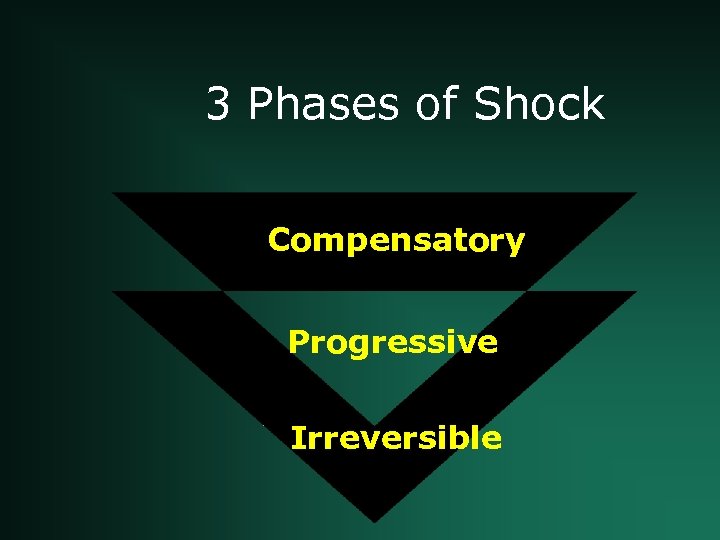 3 Phases of Shock

Compensatory

Progressive

Irreversible